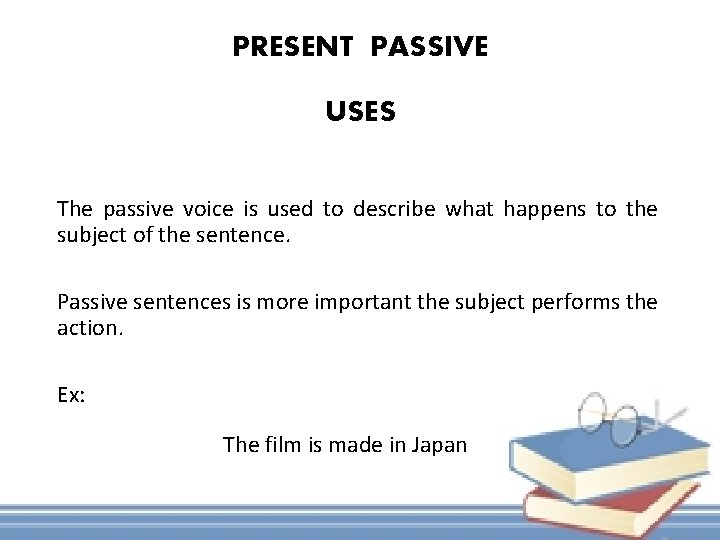 PRESENT PASSIVE

USES

The passive voice is used to describe what happens to the subject of the sentence.

Passive sentences is more important the subject performs the action.

Ex:

The film is made in Japan